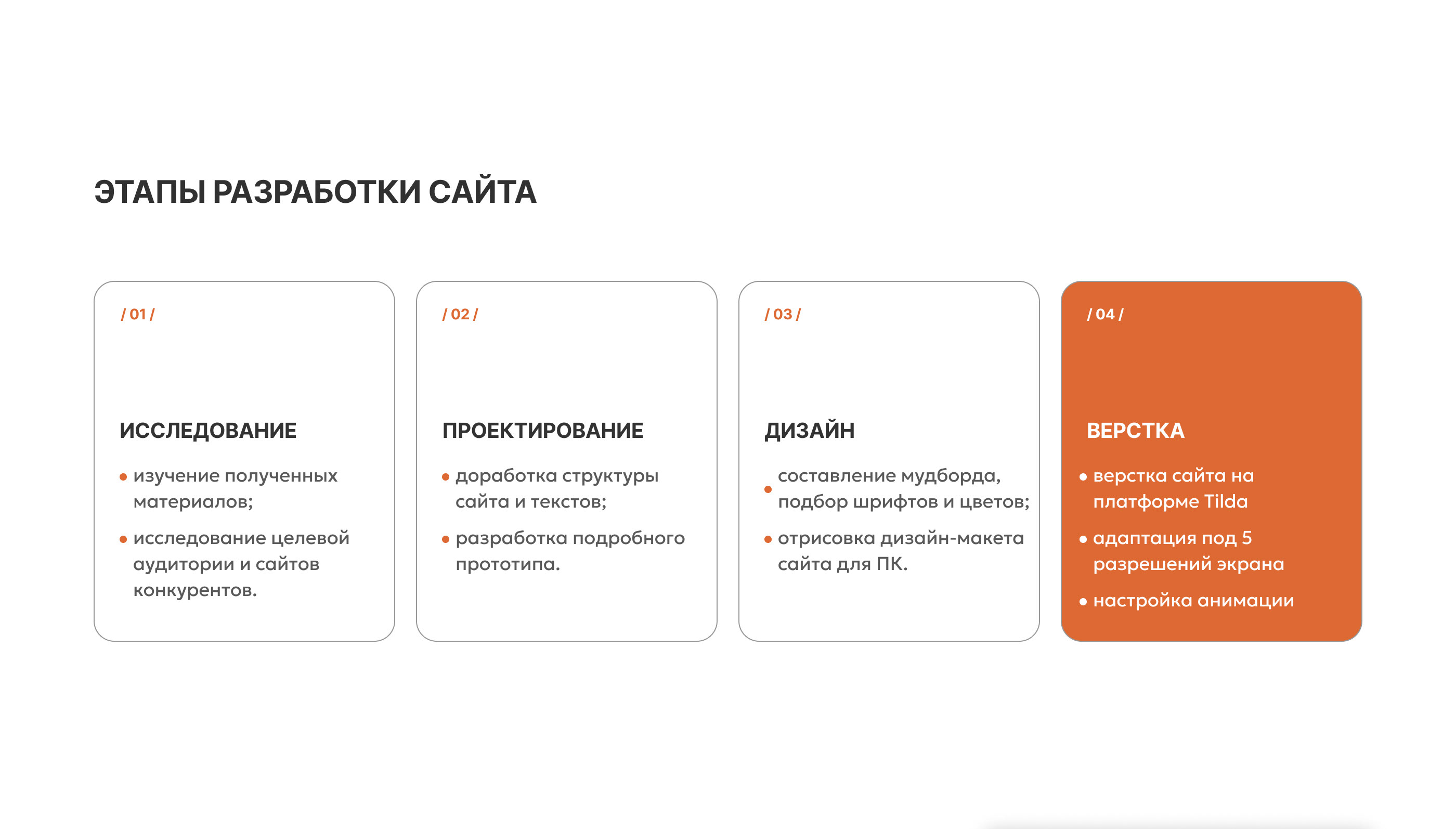 ЭТАПЫ РАЗРАБОТКИ САЙТА

/ 01 /

ИССЛЕДОВАНИЕ

• изучение полученных материалов;

• исследование целевой аудитории и сайтов конкурентов.

/ 02 /

ПРОЕКТИРОВАНИЕ

• доработка структуры сайта и текстов;

• разработка подробного прототипа.

/ 03 /

ДИЗАЙН

• составление мудборда, подбор шрифтов и цветов;

• отрисовка дизайн-макета сайта для ПК.

/ 04 /

ВЕРСТКА

• верстка сайта на платформе Tilda

• адаптация под 5 разрешений экрана

• настройка анимации